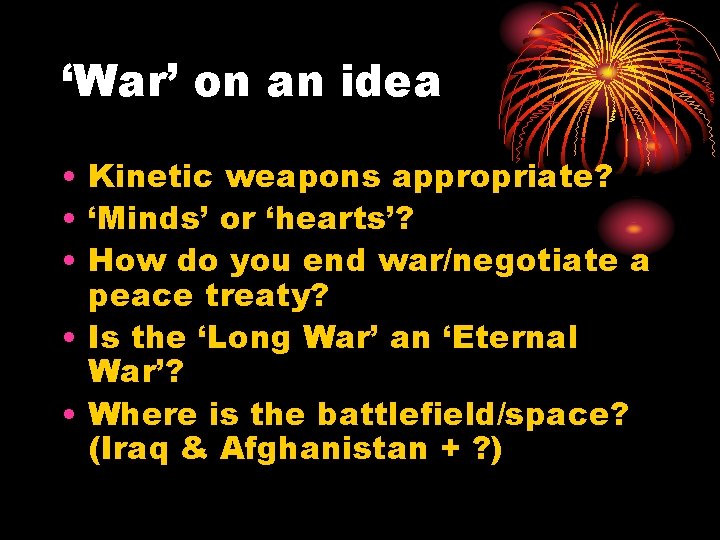 ‘War’ on an idea

• Kinetic weapons appropriate?
• ‘Minds’ or ‘hearts’?
• How do you end war/negotiate a peace treaty?
• Is the ‘Long War’ an ‘Eternal War’?
• Where is the battlefield/space? (Iraq & Afghanistan + ?)